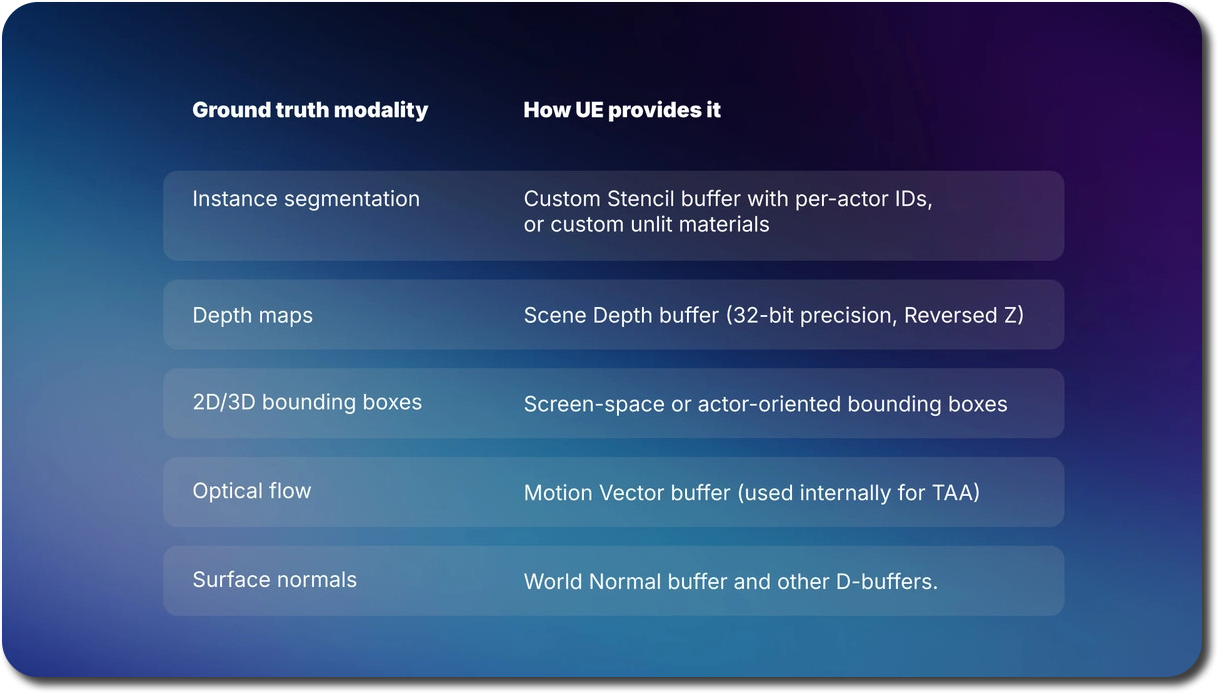 | Ground truth modality | How UE provides it |
|---|---|
| Instance segmentation | Custom Stencil buffer with per-actor IDs, or custom unlit materials |
| Depth maps | Scene Depth buffer (32-bit precision, Reversed Z) |
| 2D/3D bounding boxes | Screen-space or actor-oriented bounding boxes |
| Optical flow | Motion Vector buffer (used internally for TAA) |
| Surface normals | World Normal buffer and other D-buffers. |